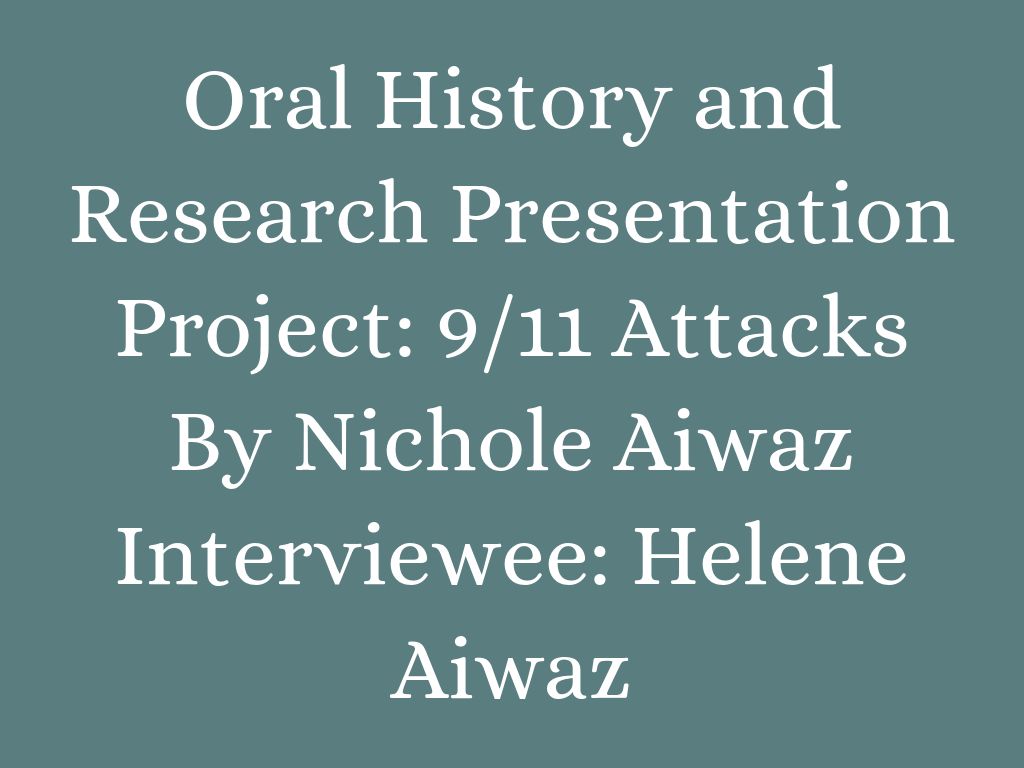 Oral History and Research Presentation Project: 9/11 Attacks
By Nichole Aiwaz
Interviewee: Helene Aiwaz